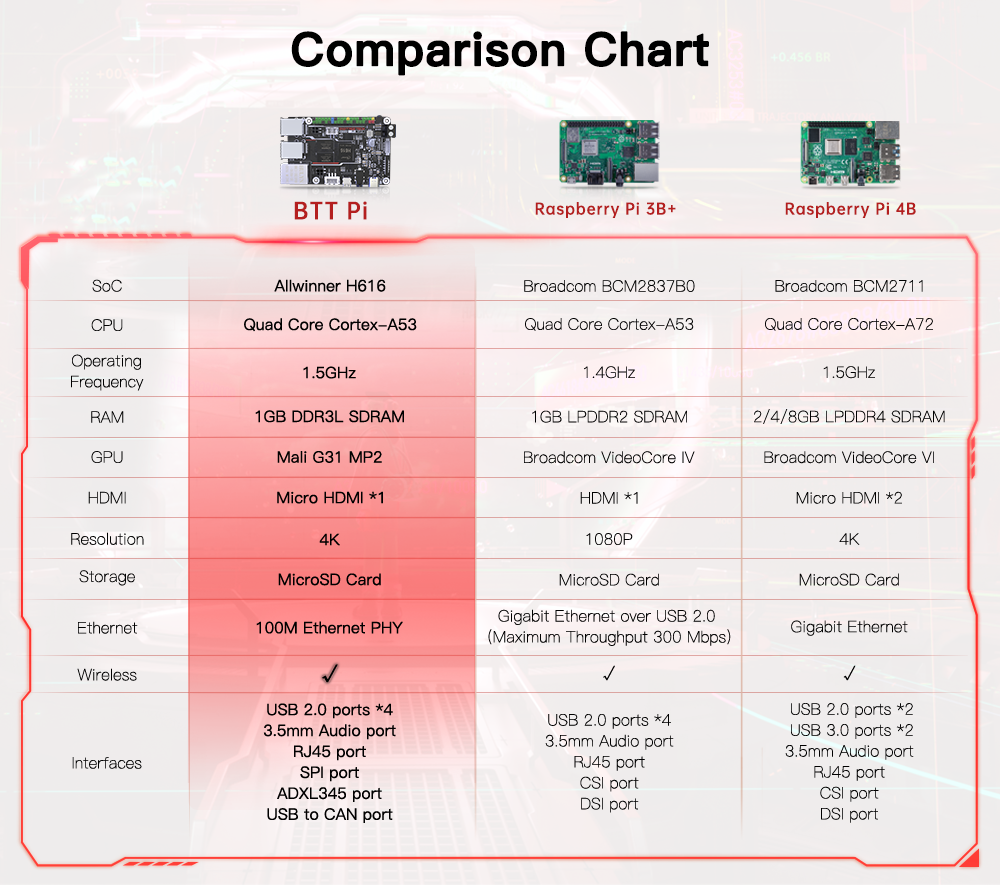 Comparison Chart

| | BTT Pi | Raspberry Pi 3B+ | Raspberry Pi 4B |
|---|---|---|---|
| SoC | Allwinner H616 | Broadcom BCM2837B0 | Broadcom BCM2711 |
| CPU | Quad Core Cortex-A53 | Quad Core Cortex-A53 | Quad Core Cortex-A72 |
| Operating Frequency | 1.5GHz | 1.4GHz | 1.5GHz |
| RAM | 1GB DDR3L SDRAM | 1GB LPDDR2 SDRAM | 2/4/8GB LPDDR4 SDRAM |
| GPU | Mali G31 MP2 | Broadcom VideoCore IV | Broadcom VideoCore VI |
| HDMI | Micro HDMI *1 | HDMI *1 | Micro HDMI *2 |
| Resolution | 4K | 1080P | 4K |
| Storage | MicroSD Card | MicroSD Card | MicroSD Card |
| Ethernet | 100M Ethernet PHY | Gigabit Ethernet over USB 2.0 (Maximum Throughput 300 Mbps) | Gigabit Ethernet |
| Wireless | ✓ | ✓ | ✓ |
| Interfaces | USB 2.0 ports *4 3.5mm Audio port RJ45 port SPI port ADXL345 port USB to CAN port | USB 2.0 ports *4 3.5mm Audio port RJ45 port CSI port DSI port | USB 2.0 ports *2 USB 3.0 ports *2 3.5mm Audio port RJ45 port CSI port DSI port |